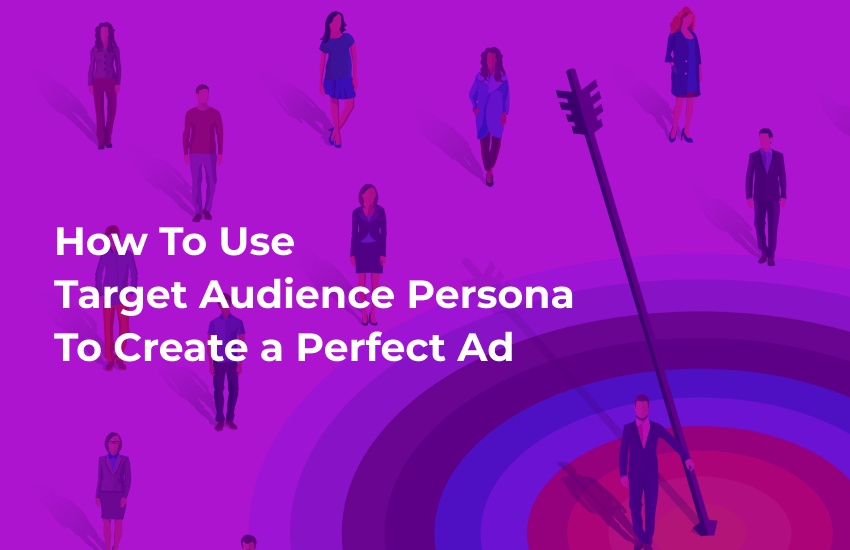 How To Use
Target Audience Persona
To Create a Perfect Ad